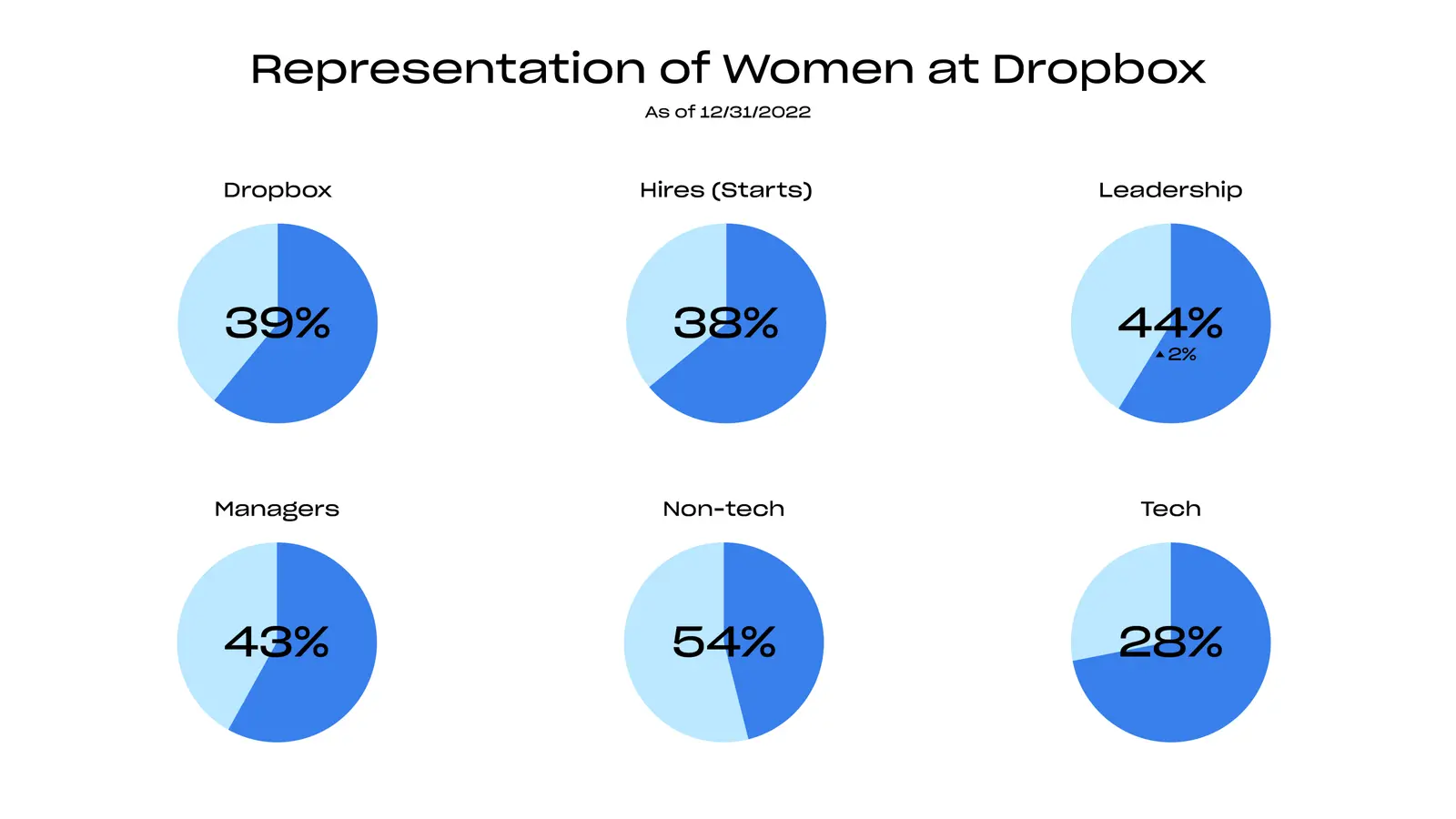 Representation of Women at Dropbox

As of 12/31/2022

Dropbox

39%

Hires (Starts)

38%

Leadership

44%

▲2%

Managers

43%

Non-tech

54%

Tech

28%